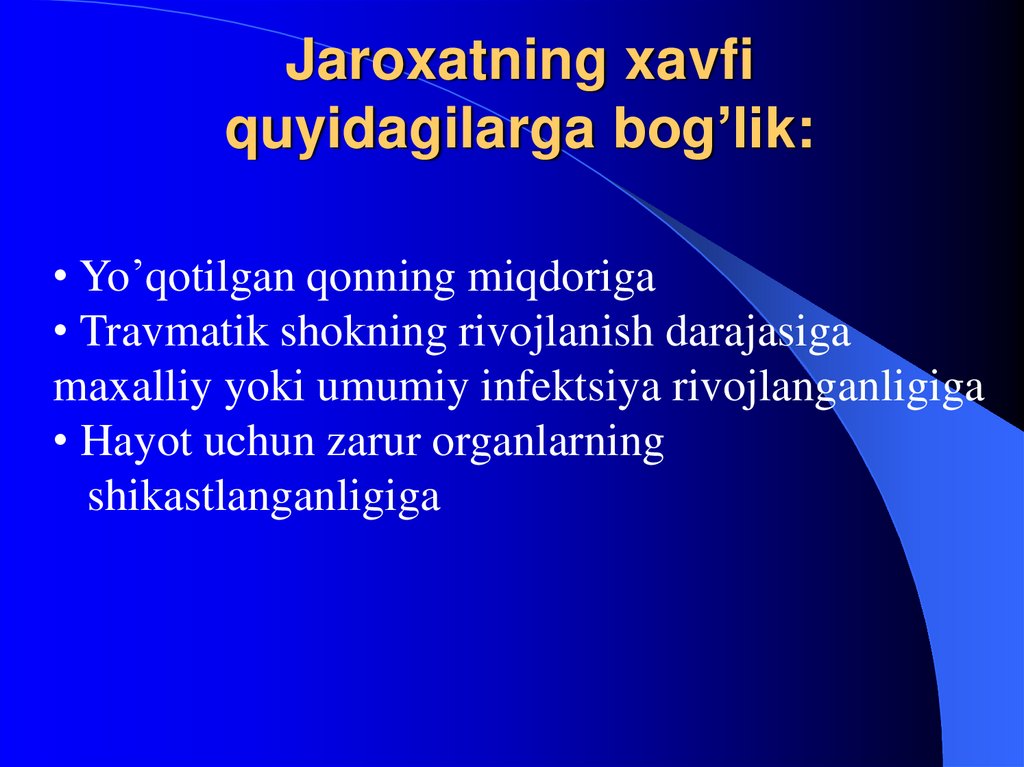 Jaroxatning xavfi quyidagilarga bog’lik:

• Yo’qotilgan qonning miqdoriga
• Travmatik shokning rivojlanish darajasiga maxalliy yoki umumiy infektsiya rivojlanganligiga
• Hayot uchun zarur organlarning shikastlanganligiga